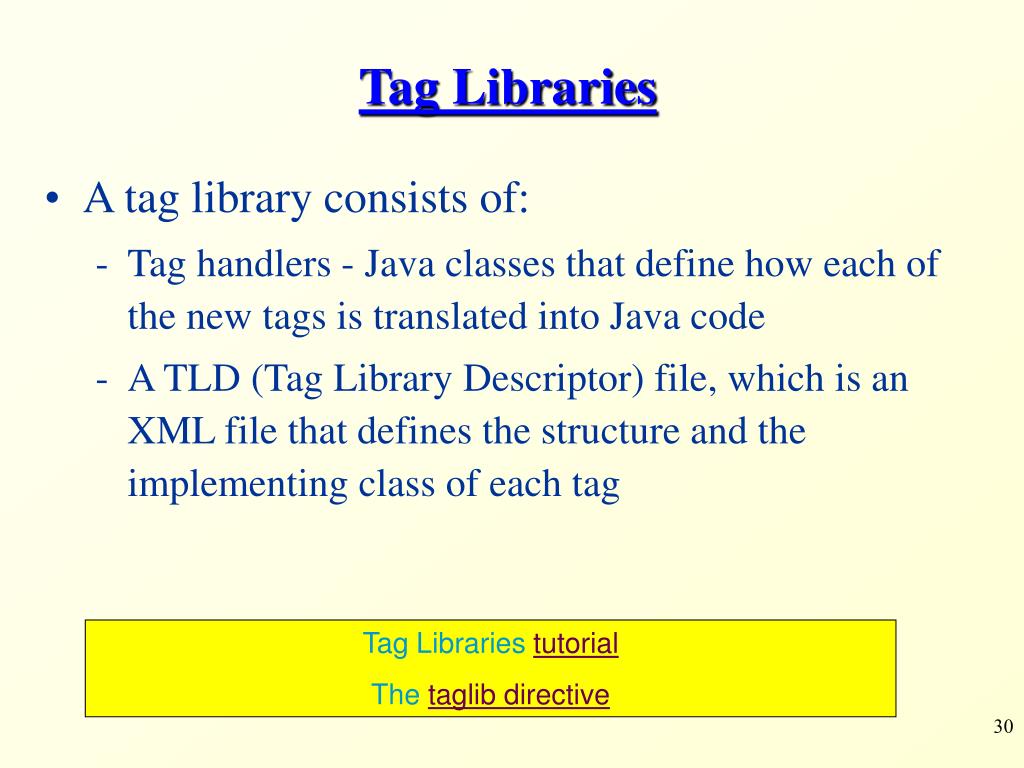 Tag Libraries

• A tag library consists of:

- Tag handlers - Java classes that define how each of the new tags is translated into Java code

- A TLD (Tag Library Descriptor) file, which is an XML file that defines the structure and the implementing class of each tag

Tag Libraries tutorial

The taglib directive

30